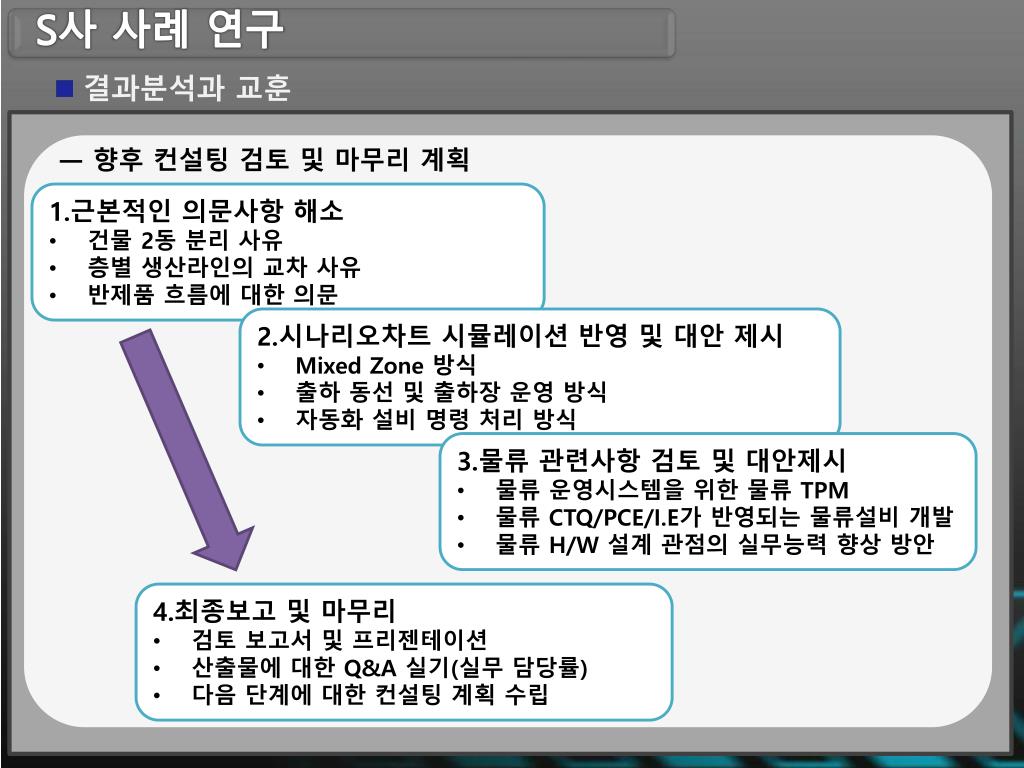 S사 사례 연구

■ 결과분석과 교훈

— 향후 컨설팅 검토 및 마무리 계획

1.근본적인 의문사항 해소
• 건물 2동 분리 사유
• 층별 생산라인의 교차 사유
• 반제품 흐름에 대한 의문

2.시나리오차트 시뮬레이션 반영 및 대안 제시
• Mixed Zone 방식
• 출하 동선 및 출하장 운영 방식
• 자동화 설비 명령 처리 방식

3.물류 관련사항 검토 및 대안제시
• 물류 운영시스템을 위한 물류 TPM
• 물류 CTQ/PCE/I.E가 반영되는 물류설비 개발
• 물류 H/W 설계 관점의 실무능력 향상 방안

4.최종보고 및 마무리
• 검토 보고서 및 프리젠테이션
• 산출물에 대한 Q&A 실기(실무 담당률)
• 다음 단계에 대한 컨설팅 계획 수립